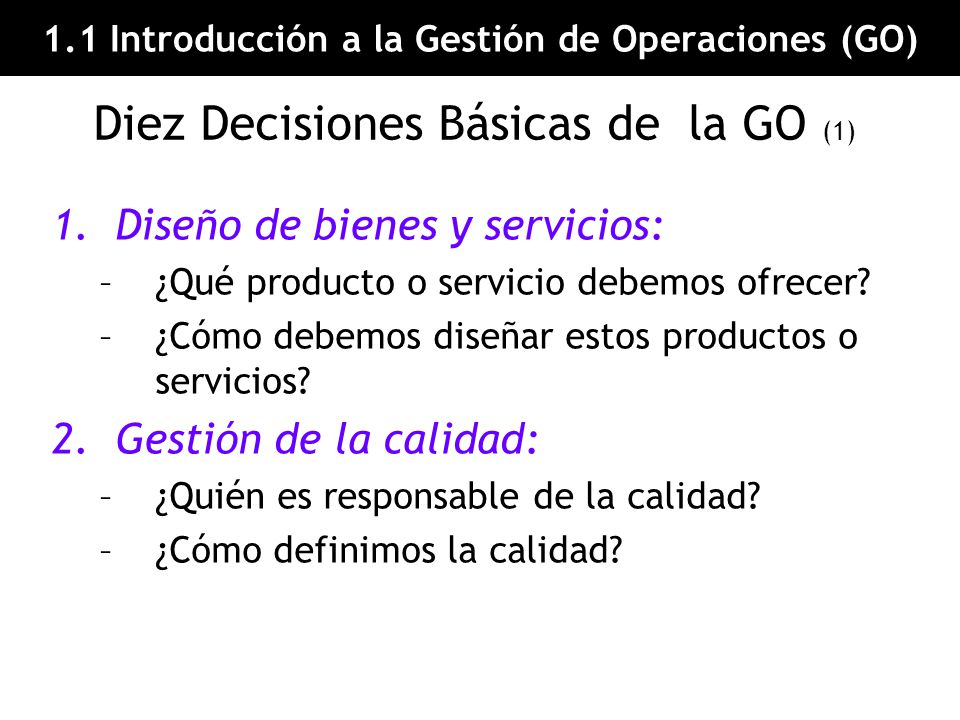 1.1 Introducción a la Gestión de Operaciones (GO)

Diez Decisiones Básicas de la GO (1)

1. Diseño de bienes y servicios:
– ¿Qué producto o servicio debemos ofrecer?
– ¿Cómo debemos diseñar estos productos o servicios?

2. Gestión de la calidad:
– ¿Quién es responsable de la calidad?
– ¿Cómo definimos la calidad?